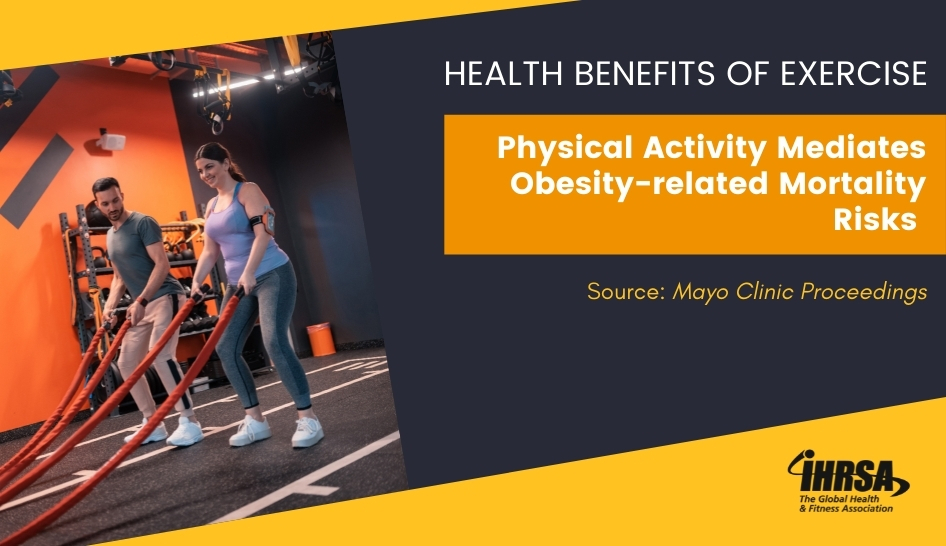 HEALTH BENEFITS OF EXERCISE

Physical Activity Mediates Obesity-related Mortality Risks

Source: Mayo Clinic Proceedings

IHRSA
The Global Health & Fitness Association